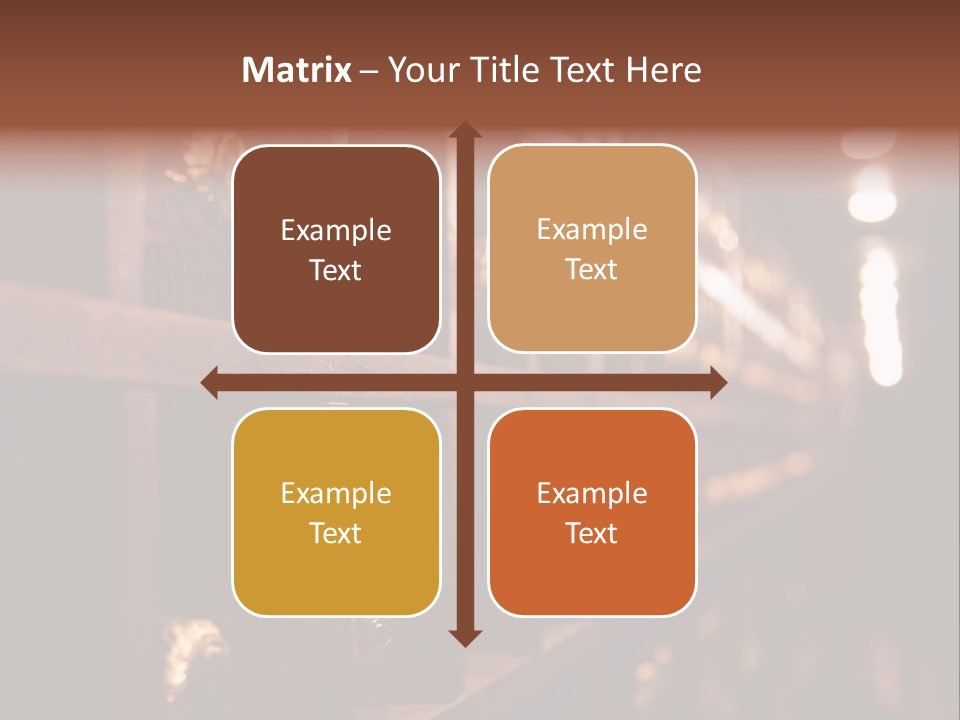 Matrix – Your Title Text Here

Example Text

Example Text

Example Text

Example Text